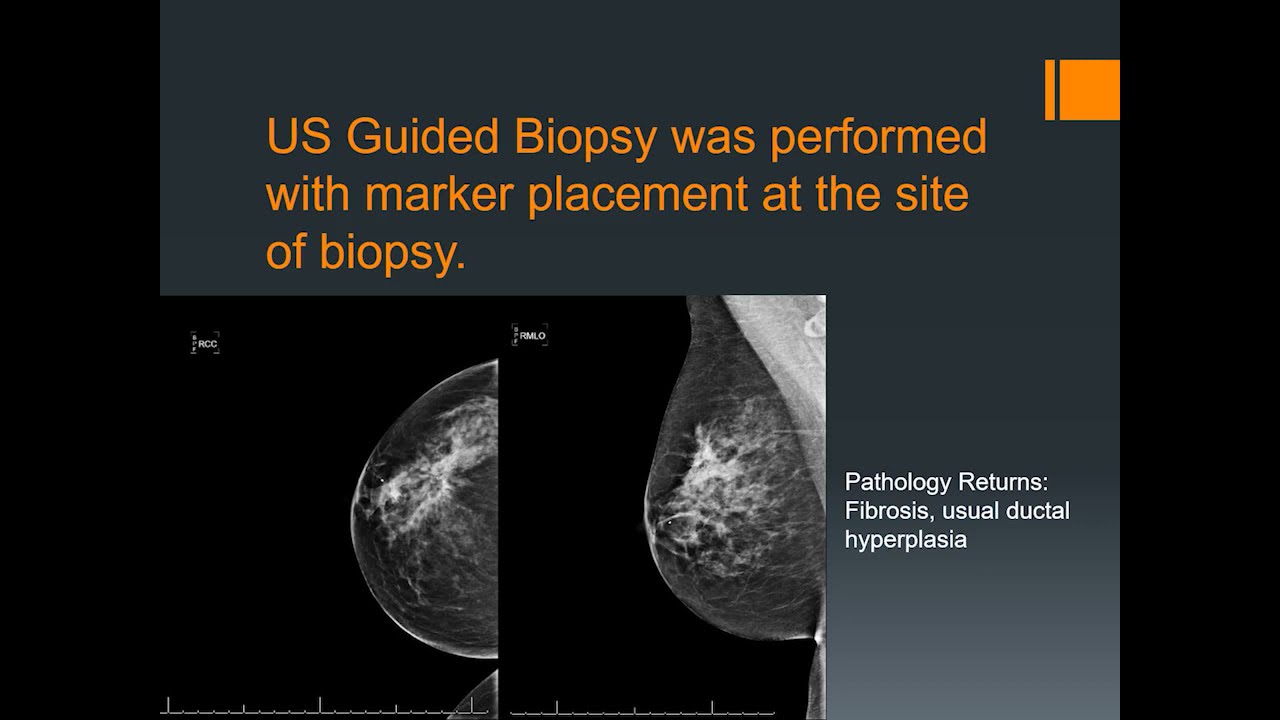 US Guided Biopsy was performed with marker placement at the site of biopsy.

RCC

RMLO

Pathology Returns: Fibrosis, usual ductal hyperplasia